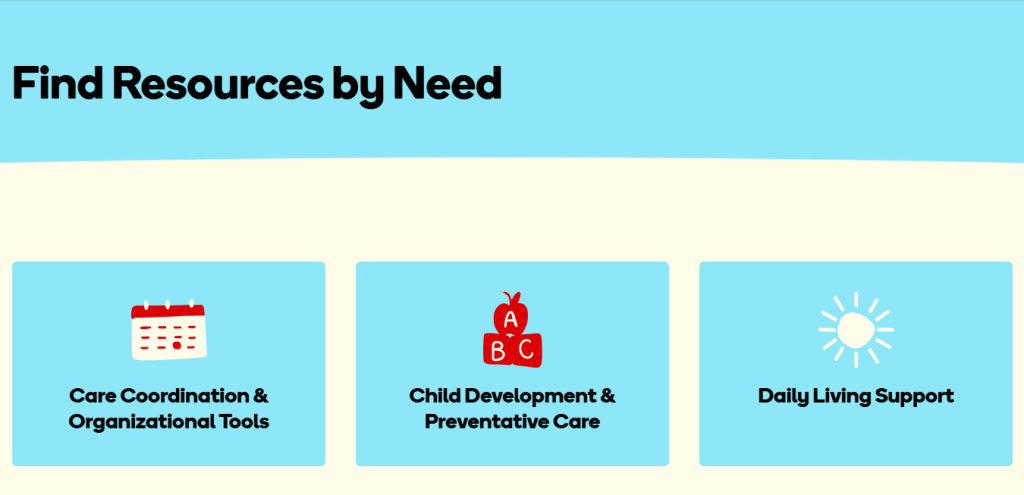 Find Resources by Need

A
B C

Care Coordination & Organizational Tools

Child Development & Preventative Care

Daily Living Support